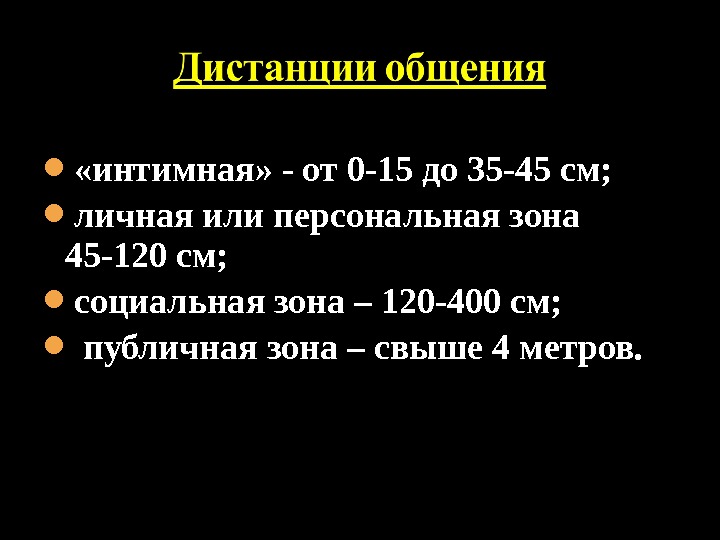 Дистанции общения

- «интимная» - от 0-15 до 35-45 см;
- личная или персональная зона 45-120 см;
- социальная зона – 120-400 см;
- публичная зона – свыше 4 метров.